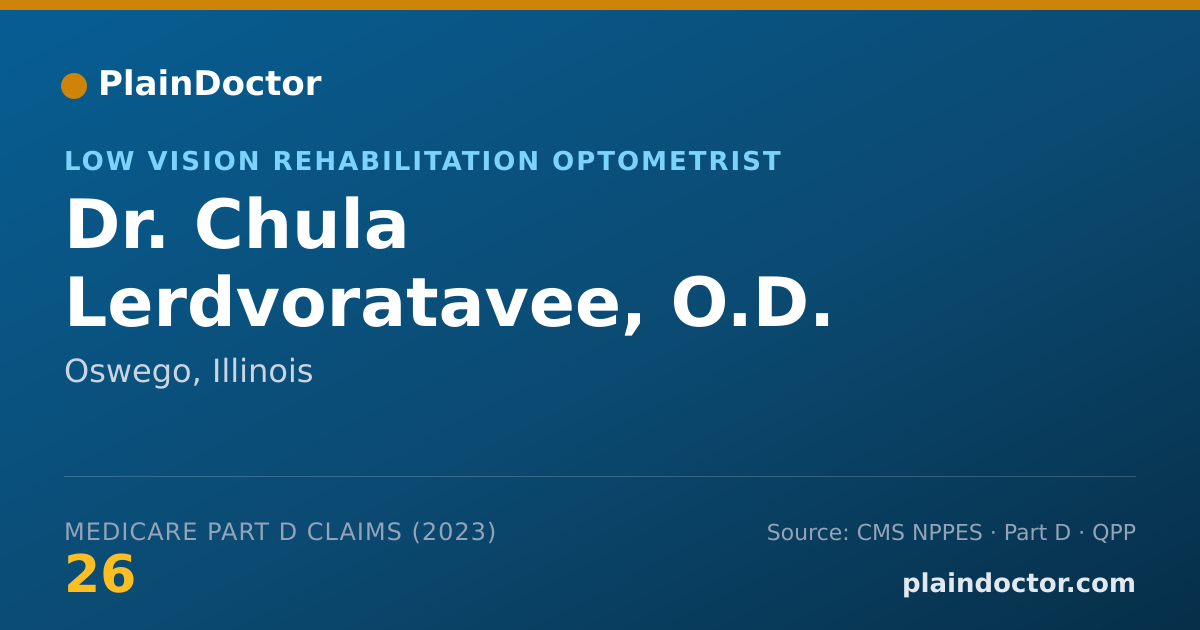 PlainDoctor

LOW VISION REHABILITATION OPTOMETRIST

Dr. Chula Lerdvoratavee, O.D.

Oswego, Illinois

MEDICARE PART D CLAIMS (2023)

26

Source: CMS NPPES · Part D · QPP

plaindoctor.com